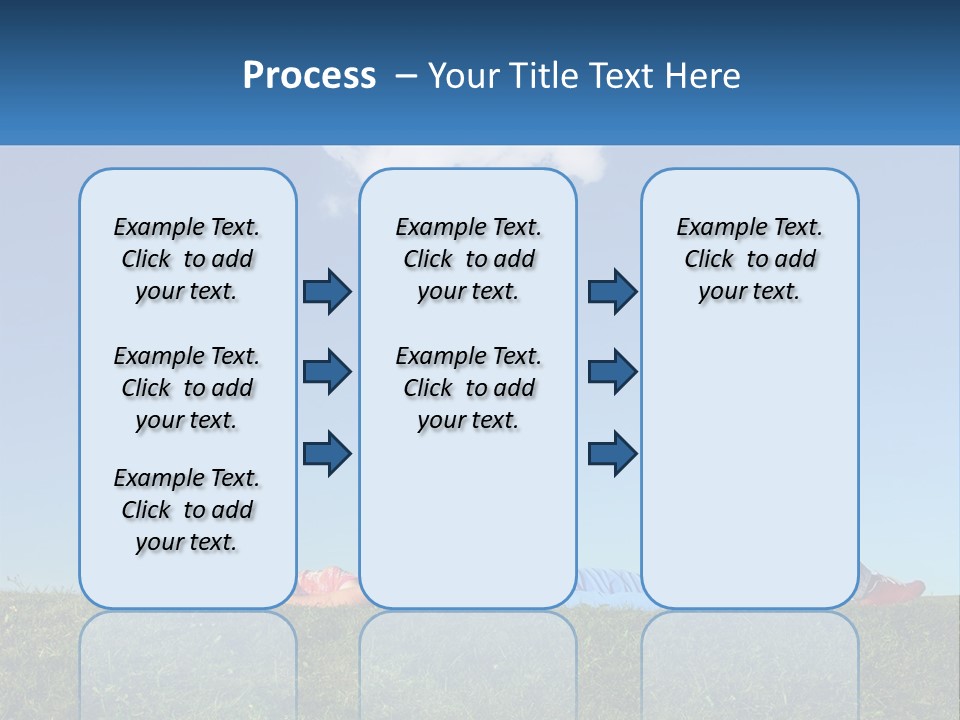 Process – Your Title Text Here

Example Text. Click to add your text.

Example Text. Click to add your text.

Example Text. Click to add your text.

Example Text. Click to add your text.

Example Text. Click to add your text.

Example Text. Click to add your text.